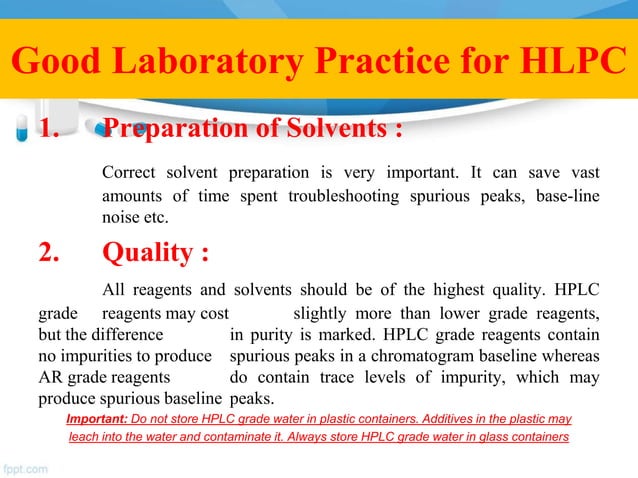 Good Laboratory Practice for HLPC

1. Preparation of Solvents :

Correct solvent preparation is very important. It can save vast amounts of time spent troubleshooting spurious peaks, base-line noise etc.

2. Quality :

All reagents and solvents should be of the highest quality. HPLC grade reagents may cost slightly more than lower grade reagents, but the difference in purity is marked. HPLC grade reagents contain no impurities to produce spurious peaks in a chromatogram baseline whereas AR grade reagents do contain trace levels of impurity, which may produce spurious baseline peaks.

Important: Do not store HPLC grade water in plastic containers. Additives in the plastic may leach into the water and contaminate it. Always store HPLC grade water in glass containers

fppt.com